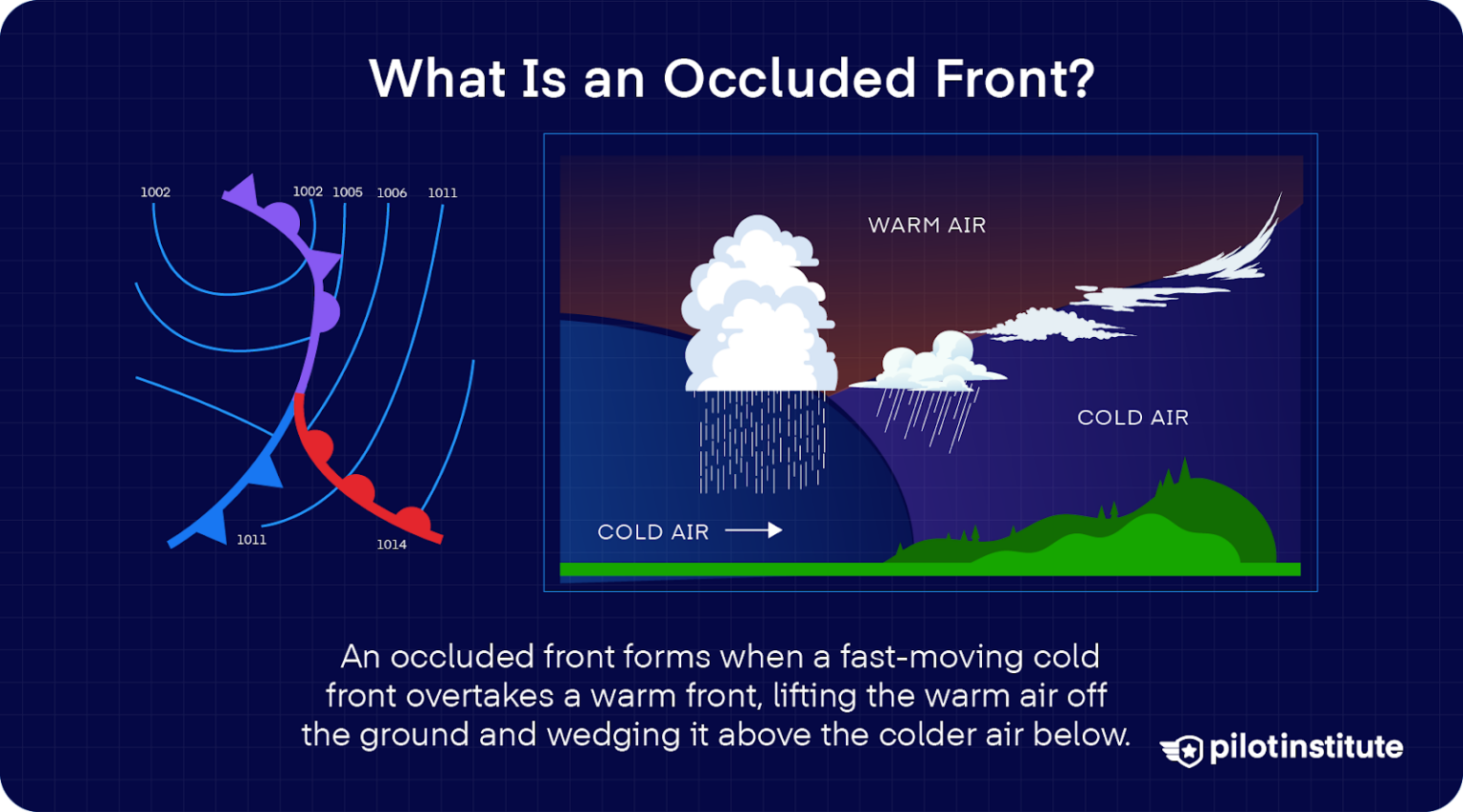 What Is an Occluded Front?

1002
1002
1005
1006
1011
1011
1014

WARM AIR

COLD AIR

COLD AIR

An occluded front forms when a fast-moving cold front overtakes a warm front, lifting the warm air off the ground and wedging it above the colder air below.

pilotinstitute